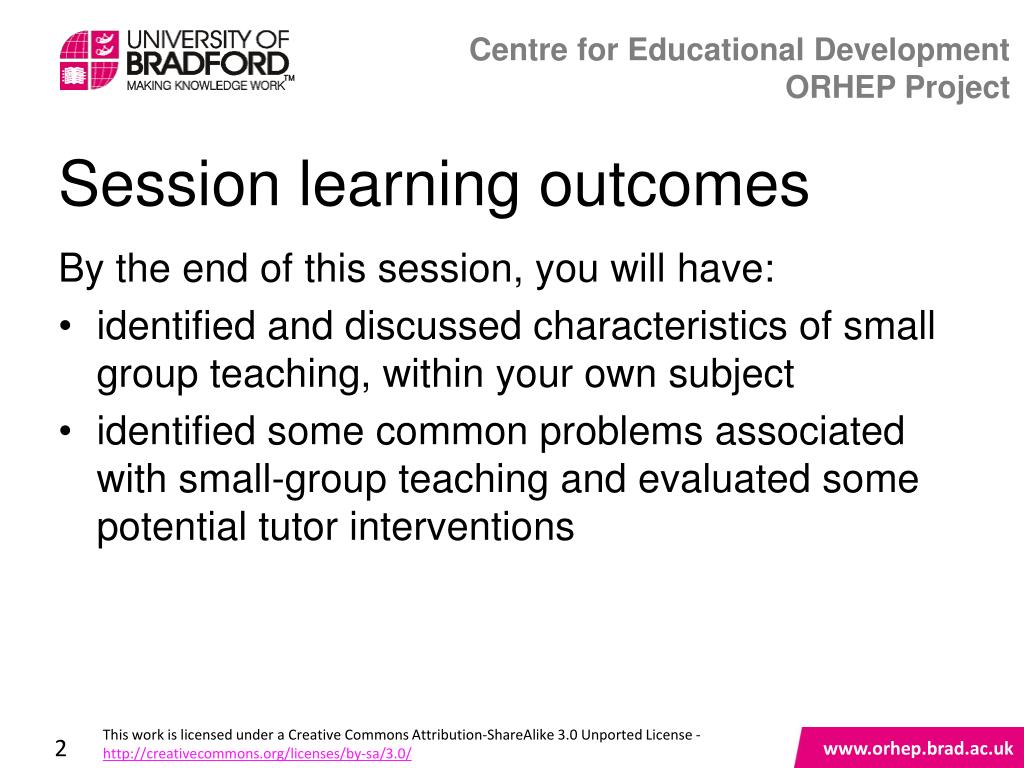 UNIVERSITY OF BRADFORD
MAKING KNOWLEDGE WORK™

Centre for Educational Development
ORHEP Project

Session learning outcomes

By the end of this session, you will have:
• identified and discussed characteristics of small group teaching, within your own subject
• identified some common problems associated with small-group teaching and evaluated some potential tutor interventions

2

This work is licensed under a Creative Commons Attribution-ShareAlike 3.0 Unported License - http://creativecommons.org/licenses/by-sa/3.0/

www.orhep.brad.ac.uk